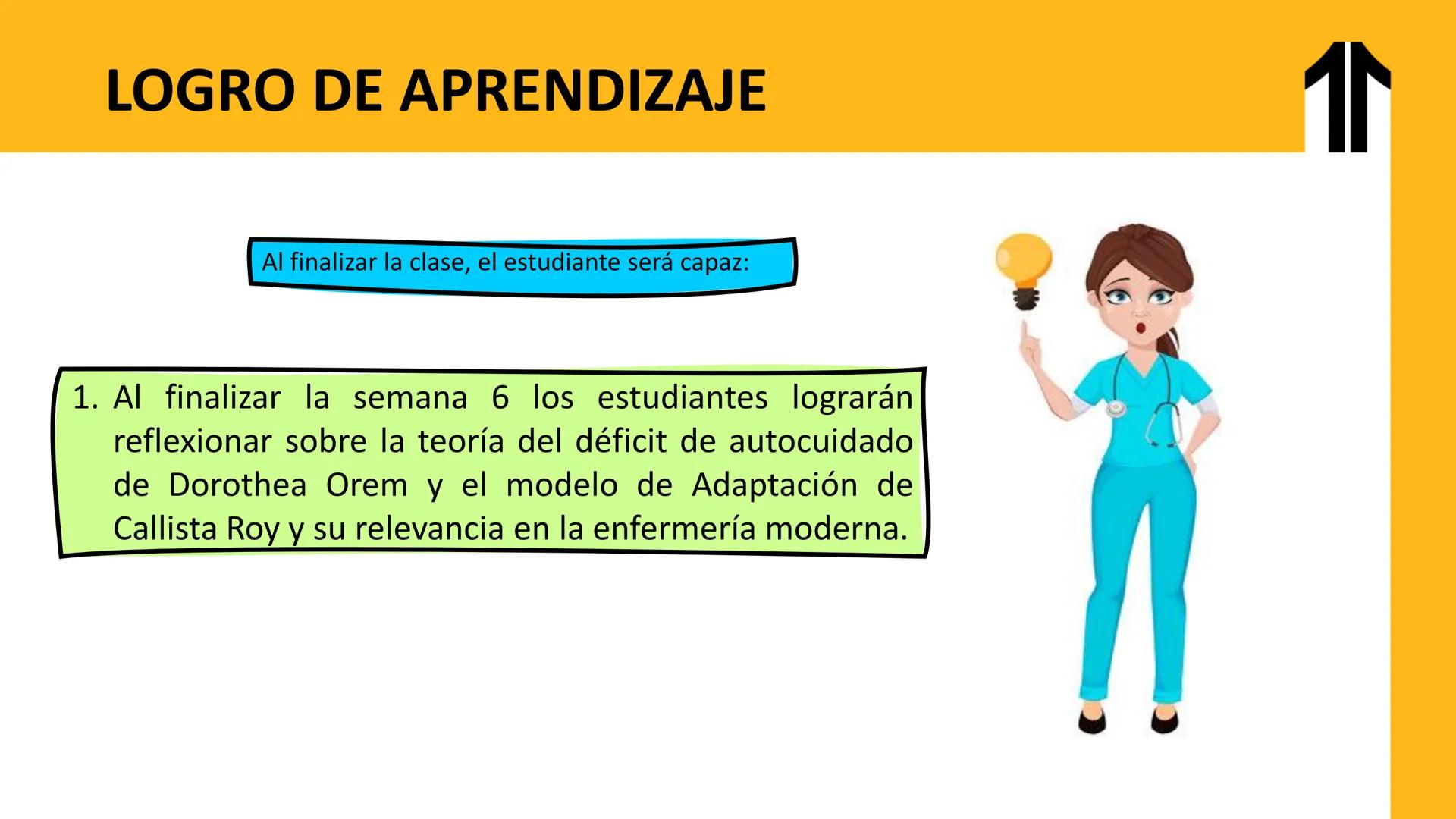 LOGRO DE APRENDIZAJE

Al finalizar la clase, el estudiante será capaz:

1. Al finalizar la semana 6 los estudiantes lograrán reflexionar sobre la teoría del déficit de autocuidado de Dorothea Orem y el modelo de Adaptación de Callista Roy y su relevancia en la enfermería moderna.